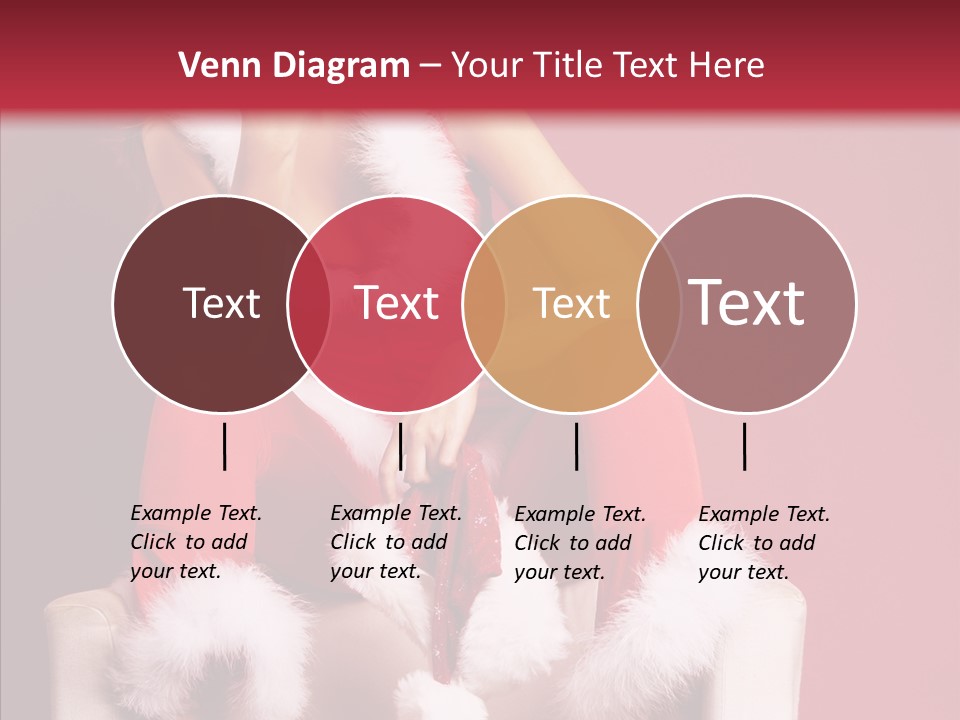 Venn Diagram – Your Title Text Here

Text

Text

Text

Text

Example Text. Click to add your text.

Example Text. Click to add your text.

Example Text. Click to add your text.

Example Text. Click to add your text.